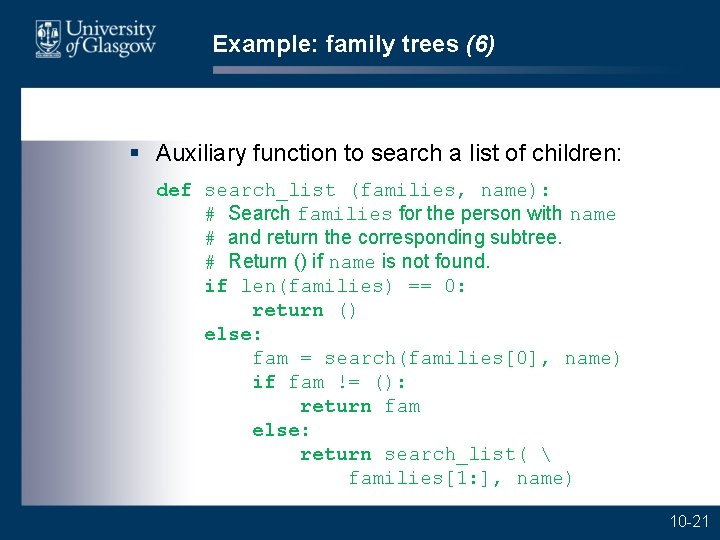 University of Glasgow

Example: family trees (6)

▪ Auxiliary function to search a list of children:

def search_list (families, name):
    # Search families for the person with name
    # and return the corresponding subtree.
    # Return () if name is not found.
    if len(families) == 0:
        return ()
    else:
        fam = search(families[0], name)
        if fam != ():
            return fam
        else:
            return search_list( \
                families[1:], name)

10-21